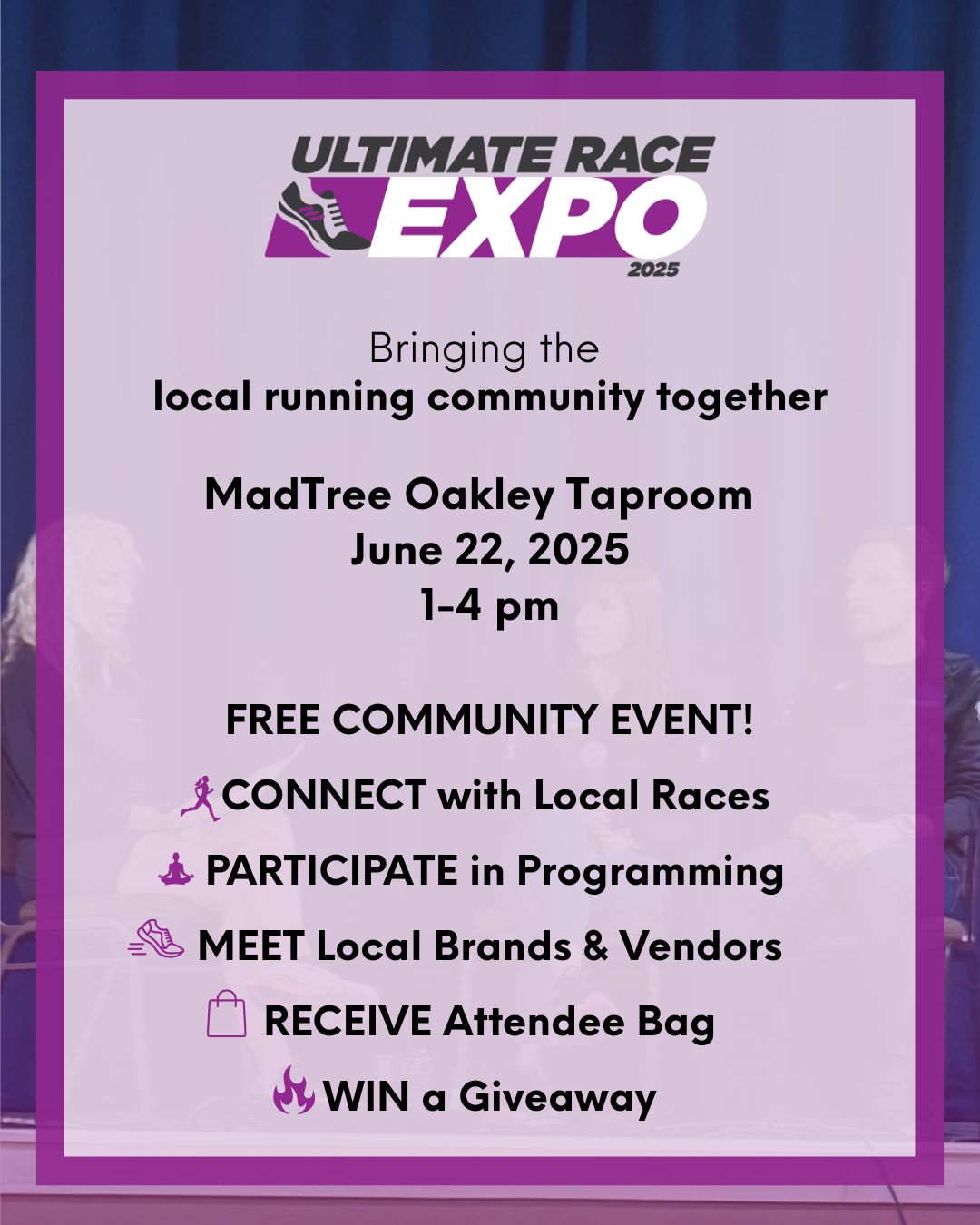 ULTIMATE RACE EXPO
2025

Bringing the
local running community together

MadTree Oakley Taproom
June 22, 2025
1-4 pm

FREE COMMUNITY EVENT!

CONNECT with Local Races

PARTICIPATE in Programming

MEET Local Brands & Vendors

RECEIVE Attendee Bag

WIN a Giveaway